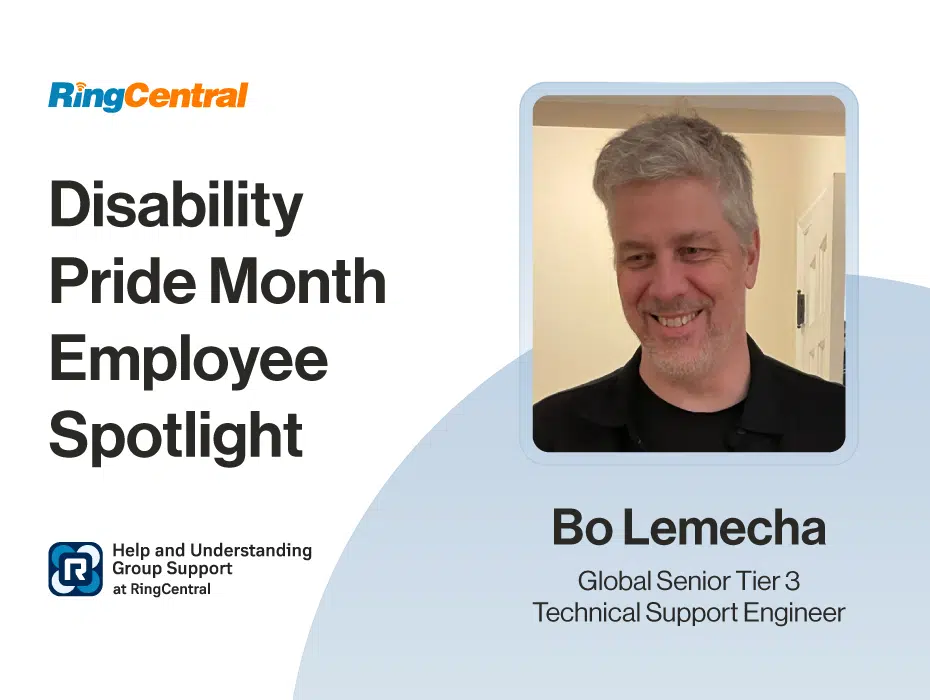 RingCentral

Disability Pride Month Employee Spotlight

Help and Understanding Group Support at RingCentral

Bo Lemecha

Global Senior Tier 3 Technical Support Engineer